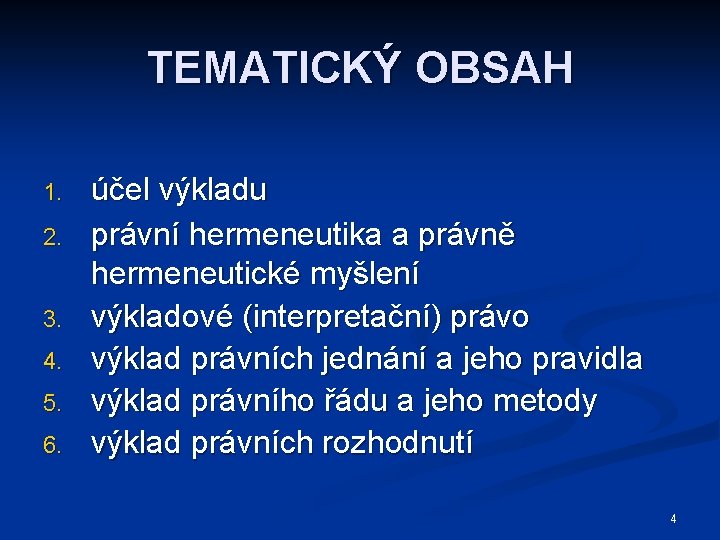 TEMATICKÝ OBSAH

1. účel výkladu
2. právní hermeneutika a právně hermeneutické myšlení
3. výkladové (interpretační) právo
4. výklad právních jednání a jeho pravidla
5. výklad právního řádu a jeho metody
6. výklad právních rozhodnutí

4